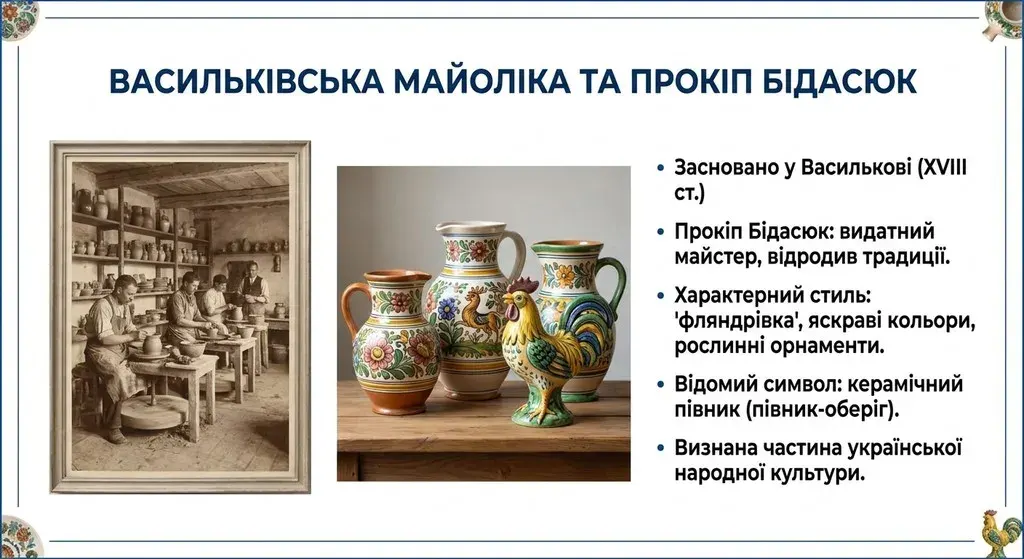 ВАСИЛЬКІВСЬКА МАЙОЛІКА ТА ПРОКІП БІДАСЮК

• Засновано у Василькові (XVIII ст.)

• Прокіп Бідасюк: видатний майстер, відродив традиції.

• Характерний стиль: 'фляндрівка', яскраві кольори, рослинні орнаменти.

• Відомий символ: керамічний півник (півник-оберіг).

• Визнана частина української народної культури.